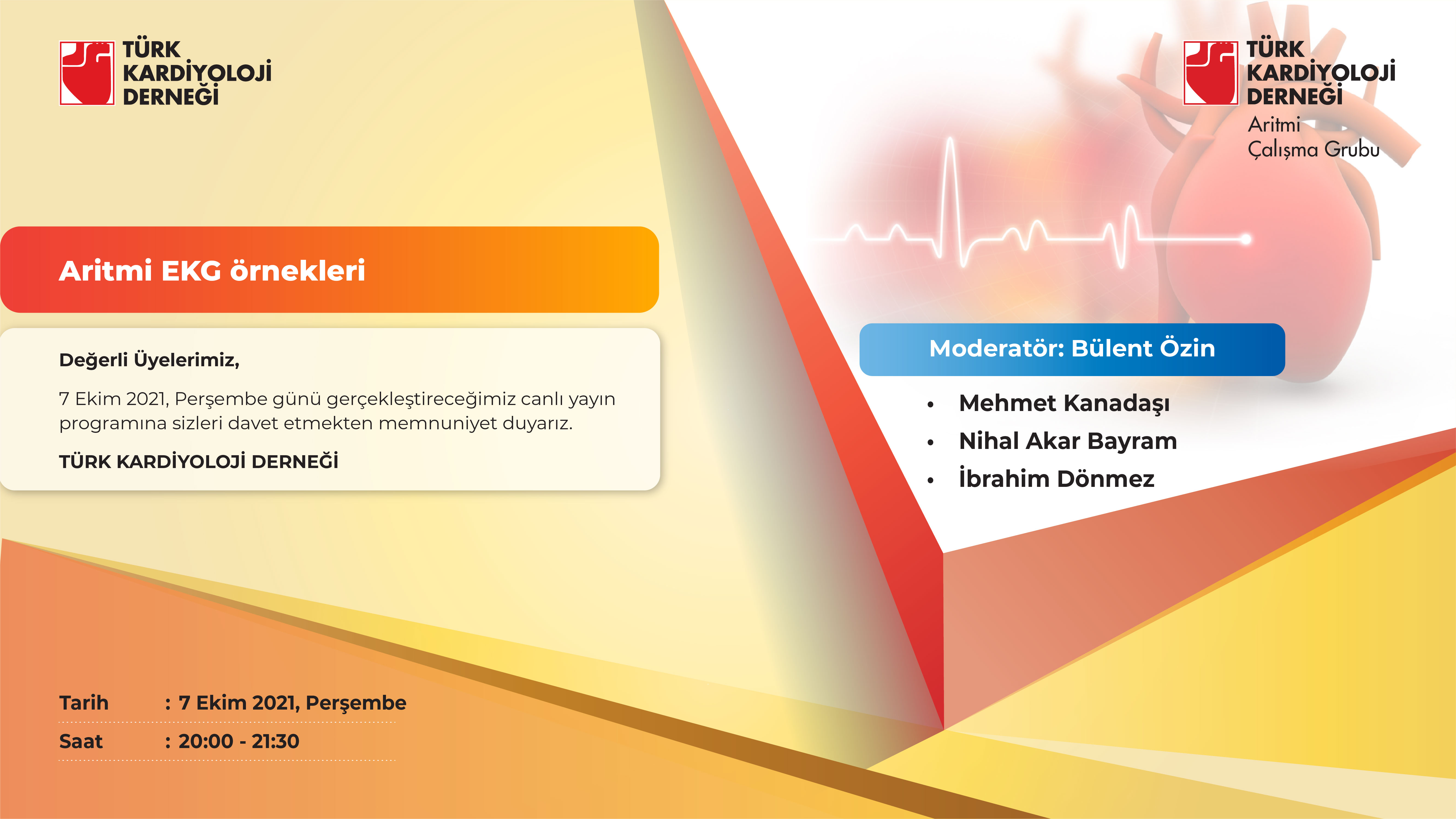 TÜRK KARDİYOLOJİ DERNEĞİ

TÜRK KARDİYOLOJİ DERNEĞİ
Aritmi Çalışma Grubu

Aritmi EKG örnekleri

Değerli Üyelerimiz,

7 Ekim 2021, Perşembe günü gerçekleştireceğimiz canlı yayın programına sizleri davet etmekten memnuniyet duyarız.

TÜRK KARDİYOLOJİ DERNEĞİ

Moderatör: Bülent Özin

• Mehmet Kanadaşı
• Nihal Akar Bayram
• İbrahim Dönmez

Tarih : 7 Ekim 2021, Perşembe
Saat : 20:00 - 21:30